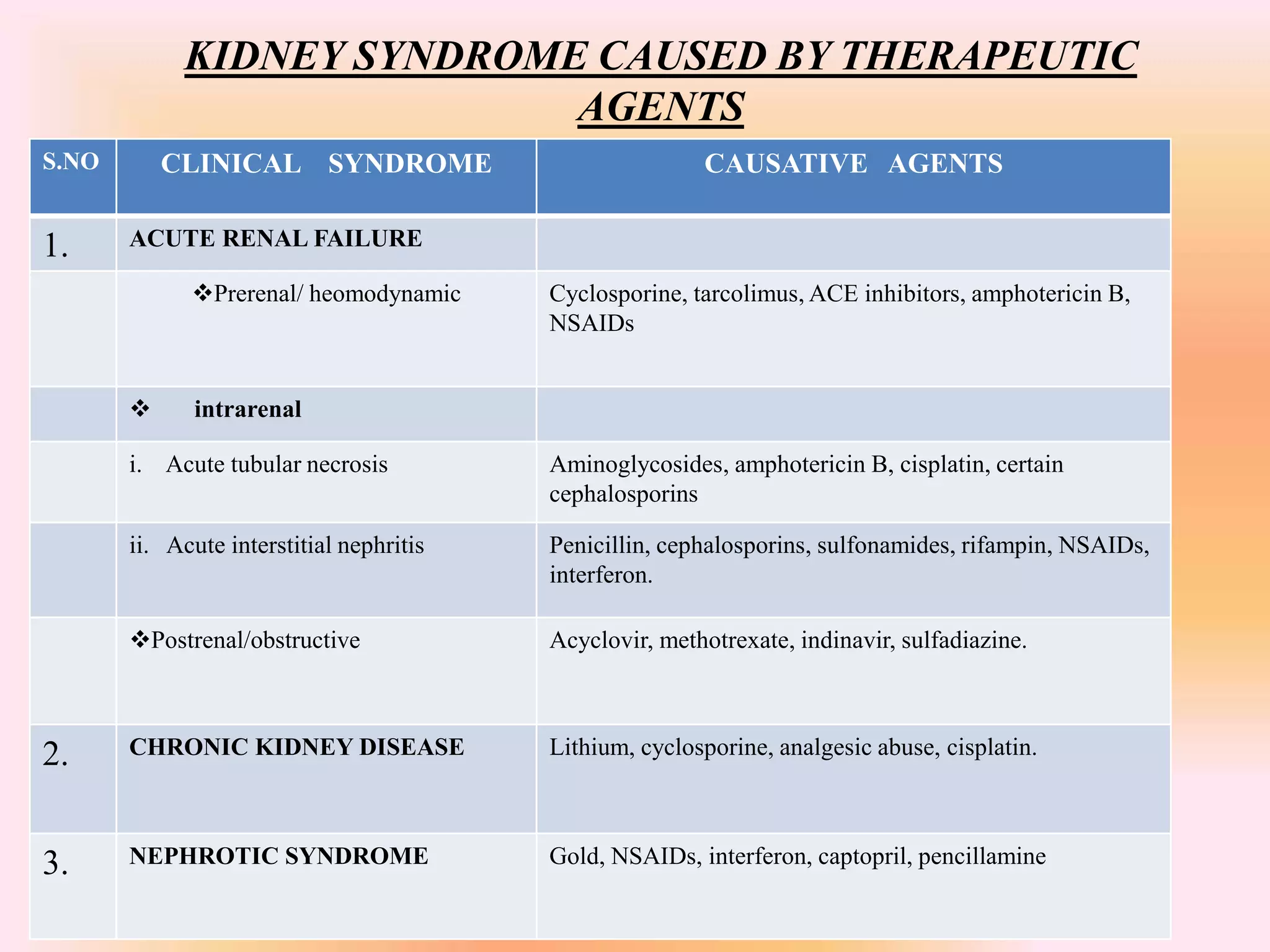 KIDNEY SYNDROME CAUSED BY THERAPEUTIC AGENTS

| S.NO | CLINICAL SYNDROME | CAUSATIVE AGENTS |
|---|---|---|
| 1. | ACUTE RENAL FAILURE | |
| | ❖Prerenal/ heomodynamic | Cyclosporine, tarcolimus, ACE inhibitors, amphotericin B, NSAIDs |
| | ❖ intrarenal | |
| | i. Acute tubular necrosis | Aminoglycosides, amphotericin B, cisplatin, certain cephalosporins |
| | ii. Acute interstitial nephritis | Penicillin, cephalosporins, sulfonamides, rifampin, NSAIDs, interferon. |
| | ❖Postrenal/obstructive | Acyclovir, methotrexate, indinavir, sulfadiazine. |
| 2. | CHRONIC KIDNEY DISEASE | Lithium, cyclosporine, analgesic abuse, cisplatin. |
| 3. | NEPHROTIC SYNDROME | Gold, NSAIDs, interferon, captopril, pencillamine |